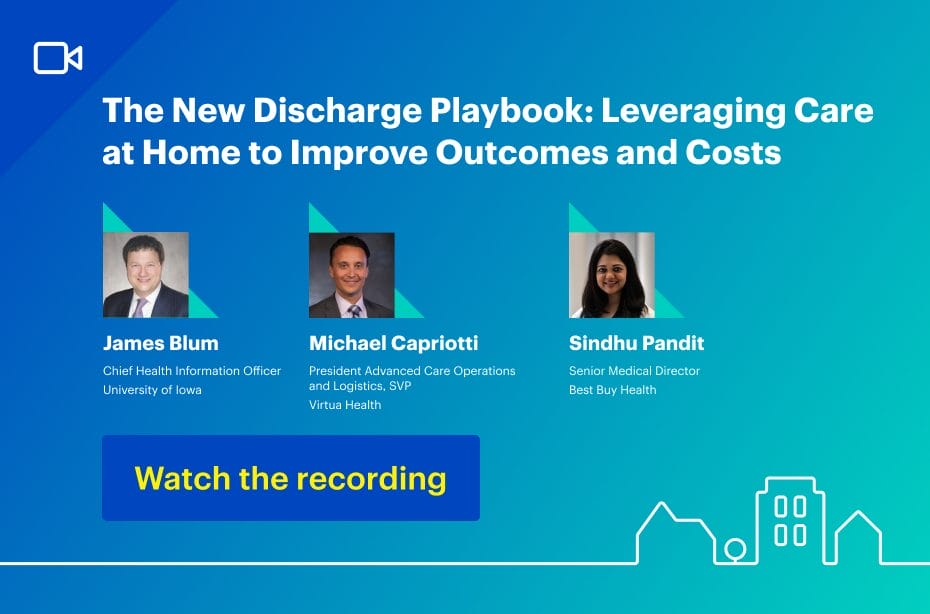 The New Discharge Playbook: Leveraging Care at Home to Improve Outcomes and Costs

James Blum
Chief Health Information Officer
University of Iowa

Michael Capriotti
President Advanced Care Operations and Logistics, SVP
Virtua Health

Sindhu Pandit
Senior Medical Director
Best Buy Health

Watch the recording